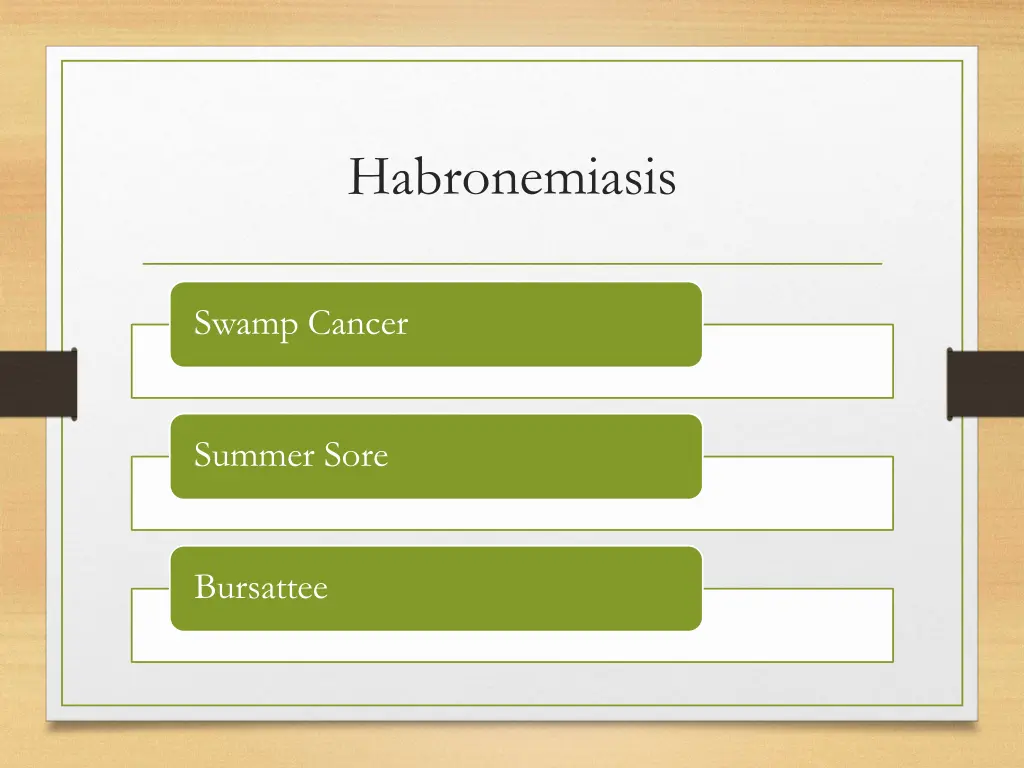 Habronemiasis

Swamp Cancer

Summer Sore

Bursattee